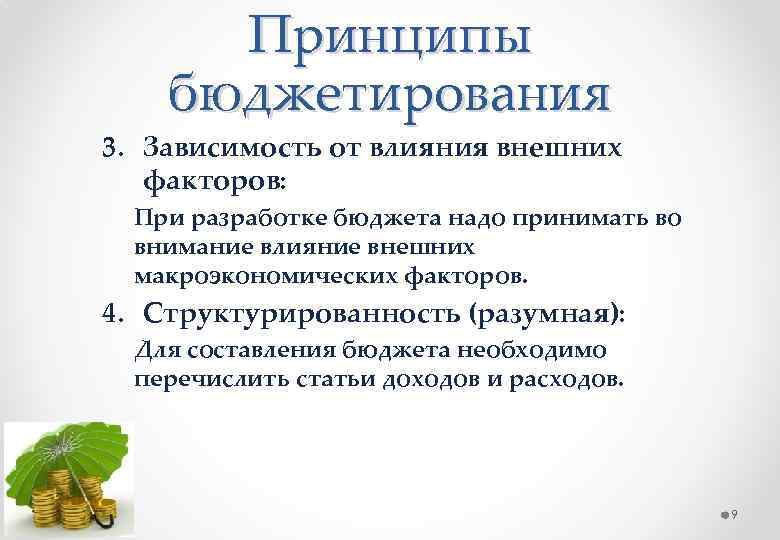 Принципы бюджетирования

3. Зависимость от влияния внешних факторов:

При разработке бюджета надо принимать во внимание влияние внешних макроэкономических факторов.

4. Структурированность (разумная):

Для составления бюджета необходимо перечислить статьи доходов и расходов.

9